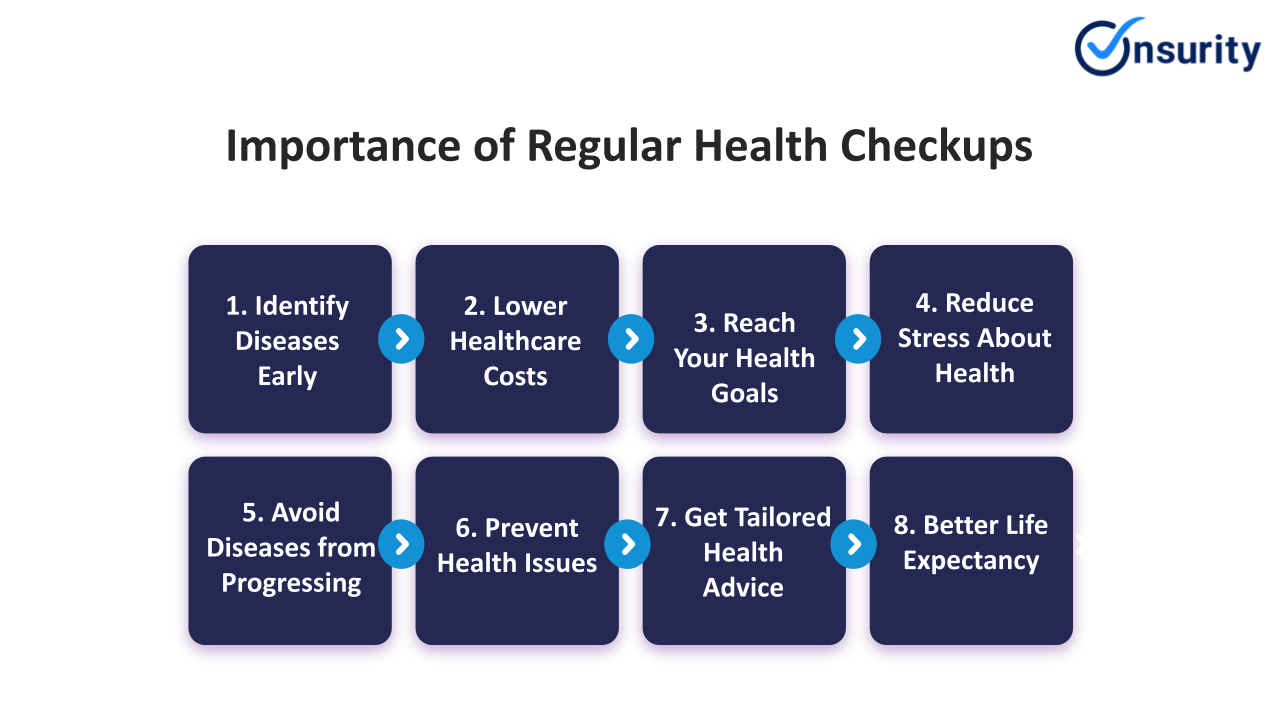 Onsurity

Importance of Regular Health Checkups

1. Identify Diseases Early

2. Lower Healthcare Costs

3. Reach Your Health Goals

4. Reduce Stress About Health

5. Avoid Diseases from Progressing

6. Prevent Health Issues

7. Get Tailored Health Advice

8. Better Life Expectancy